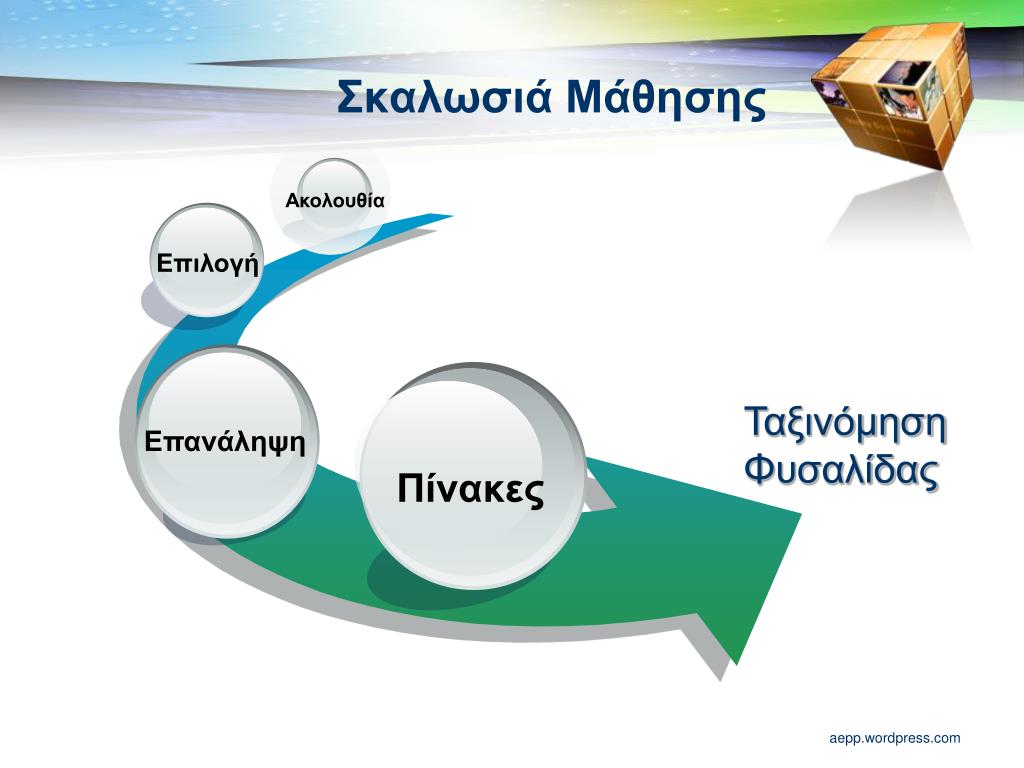 Σκαλωσιά Μάθησης

Ακολουθία

Επιλογή

Επανάληψη

Πίνακες

Ταξινόμηση Φυσαλίδας

aepp.wordpress.com